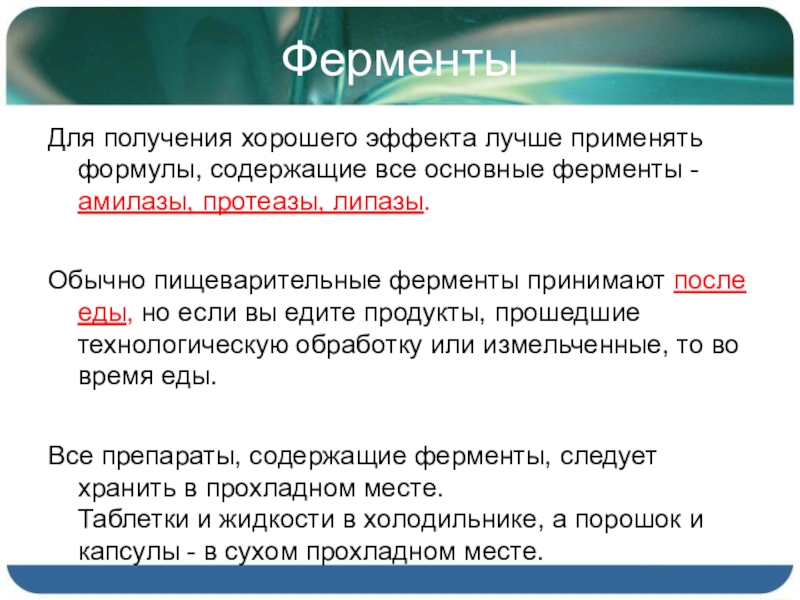 Ферменты

Для получения хорошего эффекта лучше применять формулы, содержащие все основные ферменты - амилазы, протеазы, липазы.

Обычно пищеварительные ферменты принимают после еды, но если вы едите продукты, прошедшие технологическую обработку или измельченные, то во время еды.

Все препараты, содержащие ферменты, следует хранить в прохладном месте.
Таблетки и жидкости в холодильнике, а порошок и капсулы - в сухом прохладном месте.